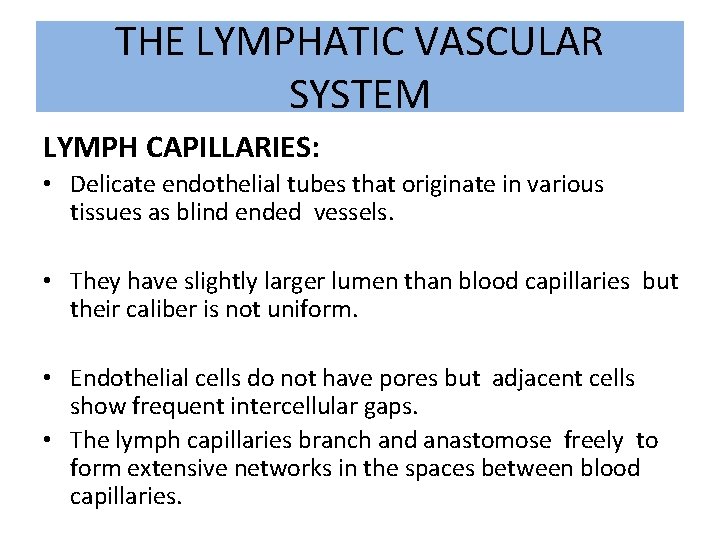 THE LYMPHATIC VASCULAR SYSTEM

LYMPH CAPILLARIES:

• Delicate endothelial tubes that originate in various tissues as blind ended vessels.

• They have slightly larger lumen than blood capillaries but their caliber is not uniform.

• Endothelial cells do not have pores but adjacent cells show frequent intercellular gaps.
• The lymph capillaries branch and anastomose freely to form extensive networks in the spaces between blood capillaries.